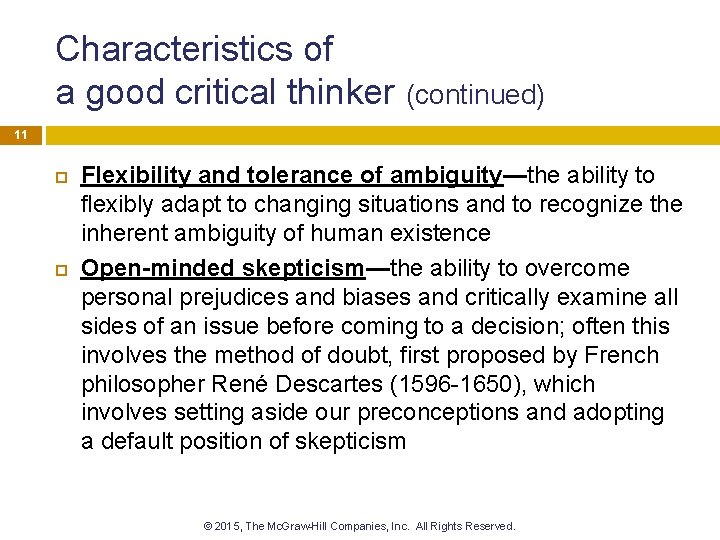 Characteristics of
a good critical thinker (continued)

11

Flexibility and tolerance of ambiguity—the ability to flexibly adapt to changing situations and to recognize the inherent ambiguity of human existence

Open-minded skepticism—the ability to overcome personal prejudices and biases and critically examine all sides of an issue before coming to a decision; often this involves the method of doubt, first proposed by French philosopher René Descartes (1596-1650), which involves setting aside our preconceptions and adopting a default position of skepticism

© 2015, The McGraw-Hill Companies, Inc. All Rights Reserved.